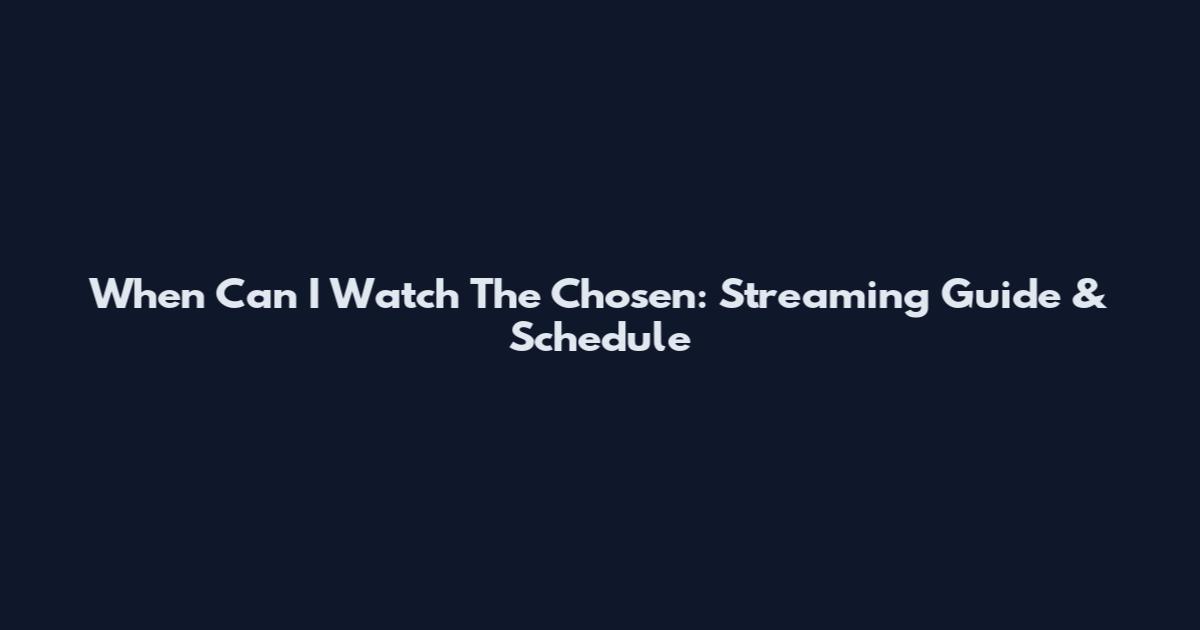 When Can I Watch The Chosen: Streaming Guide & Schedule